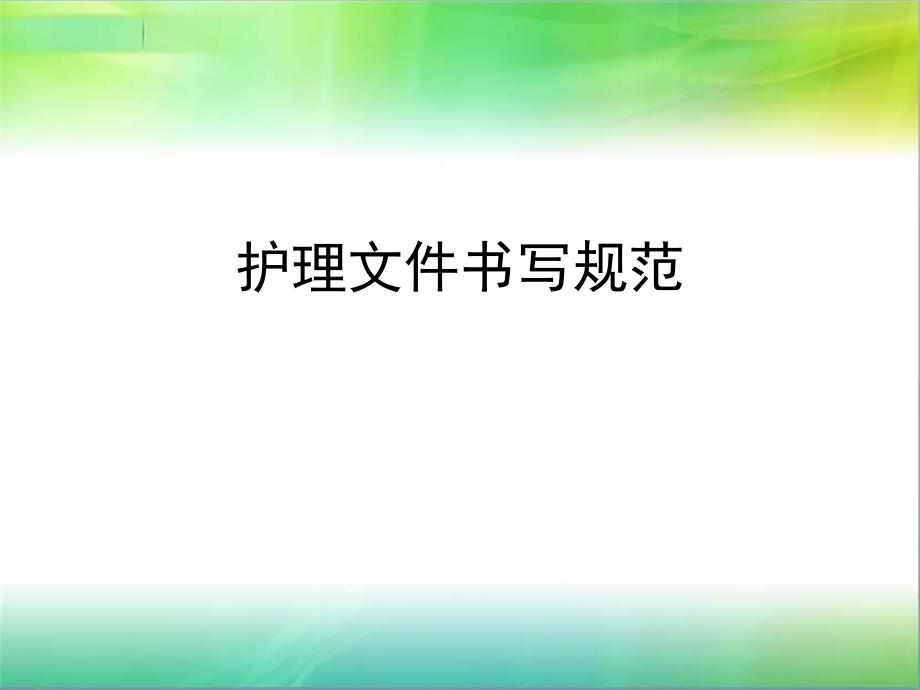 护理文件书写规范